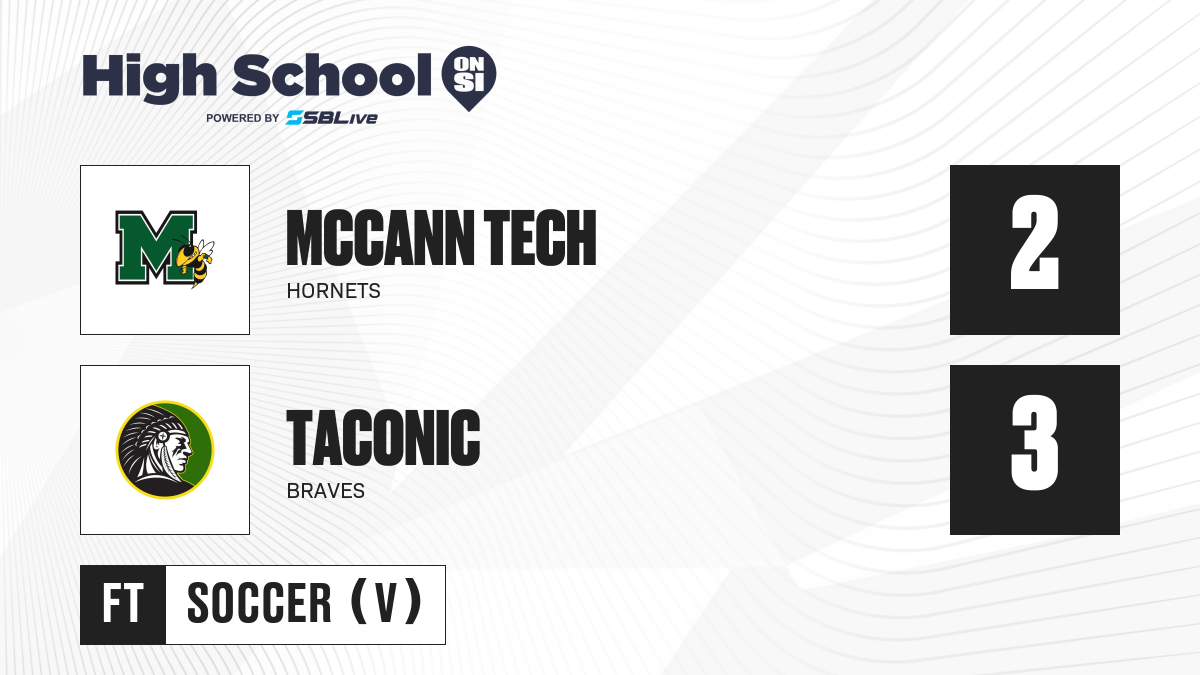 High School ON SI
POWERED BY SBLive

M

MCCANN TECH
HORNETS

2

TACONIC
BRAVES

3

FT SOCCER (V)